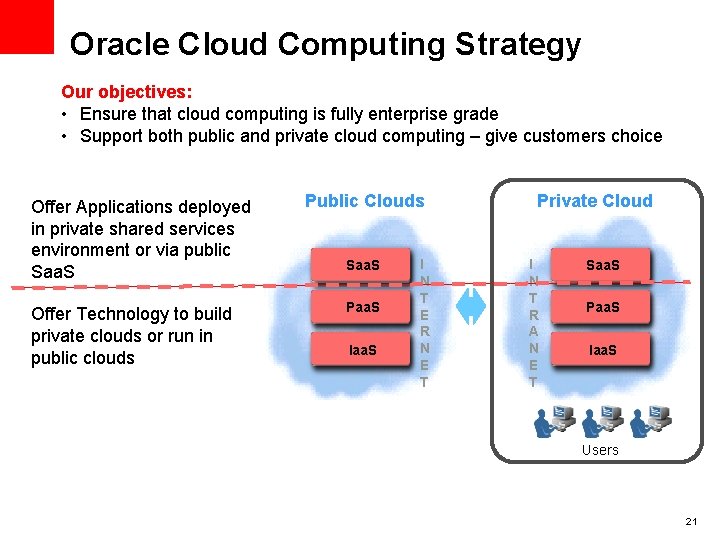 Oracle Cloud Computing Strategy

Our objectives:
• Ensure that cloud computing is fully enterprise grade
• Support both public and private cloud computing – give customers choice

Offer Applications deployed in private shared services environment or via public SaaS

Offer Technology to build private clouds or run in public clouds

Public Clouds

SaaS
PaaS
IaaS

INTERNET

Private Cloud

INTRANET

SaaS
PaaS
IaaS

Users

21